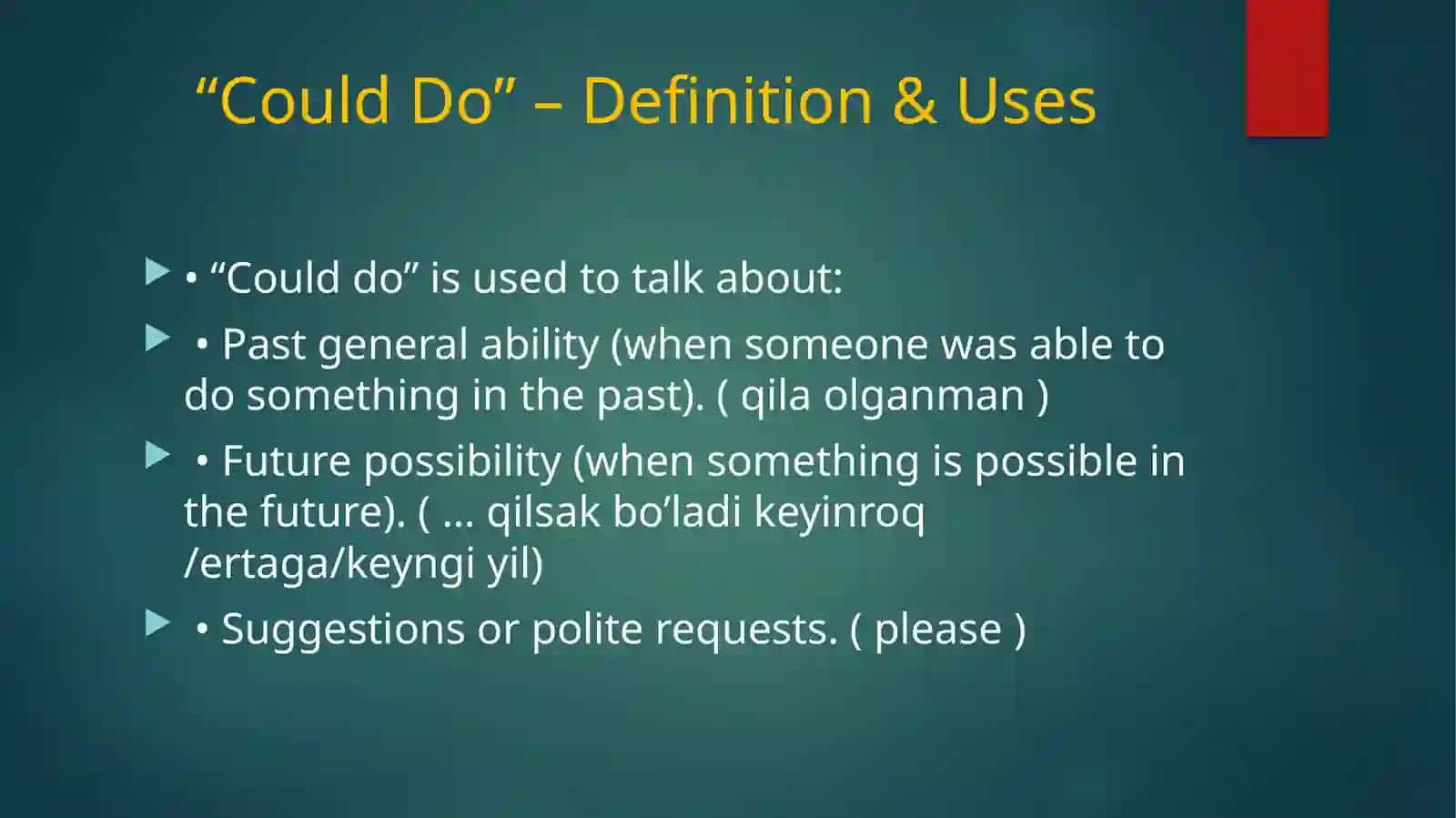 “Could Do” – Definition & Uses

• “Could do” is used to talk about:

• Past general ability (when someone was able to do something in the past). ( qila olganman )

• Future possibility (when something is possible in the future). ( … qilsak bo’ladi keyinroq /ertaga/keyngi yil)

• Suggestions or polite requests. ( please )